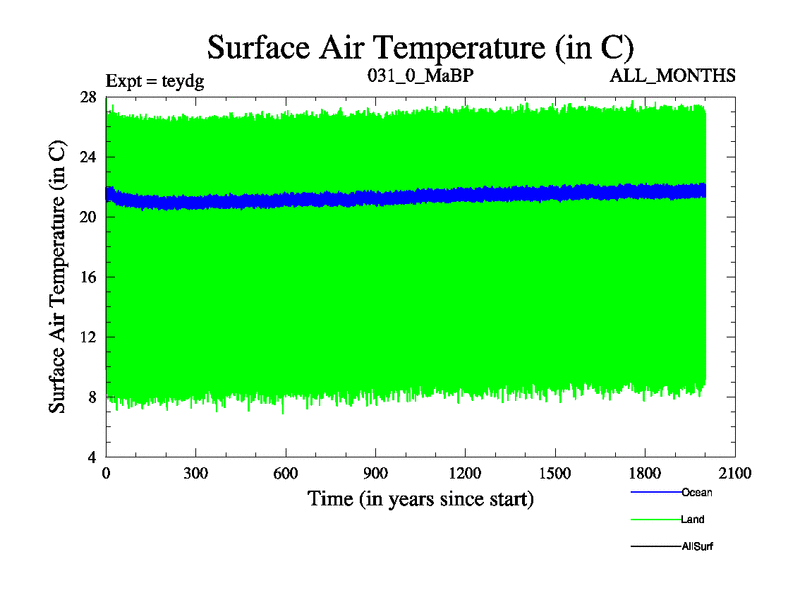 Surface Air Temperature (in C)

Expt = teydg
031_0_MaBP
ALL_MONTHS

Surface Air Temperature (in C)

28
24
20
16
12
8
4

0
300
600
900
1200
1500
1800
2100

Time (in years since start)

Ocean
Land
AllSurf